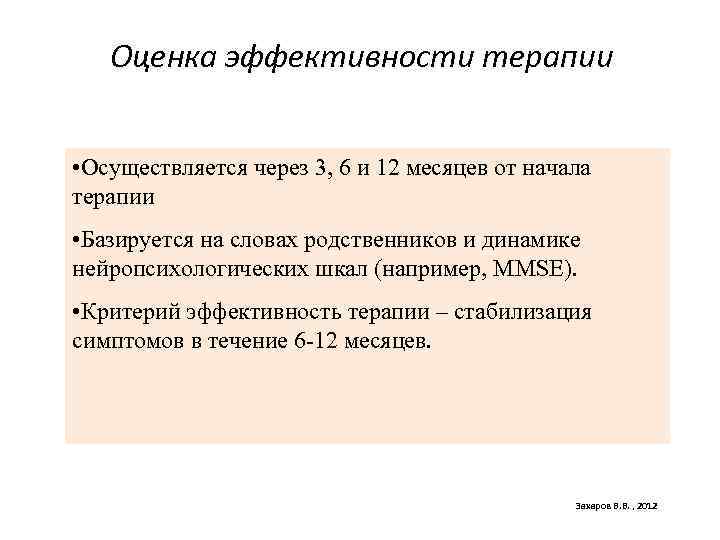 Оценка эффективности терапии

•Осуществляется через 3, 6 и 12 месяцев от начала терапии

•Базируется на словах родственников и динамике нейропсихологических шкал (например, MMSE).

•Критерий эффективность терапии – стабилизация симптомов в течение 6-12 месяцев.

Захаров В.В. , 2012